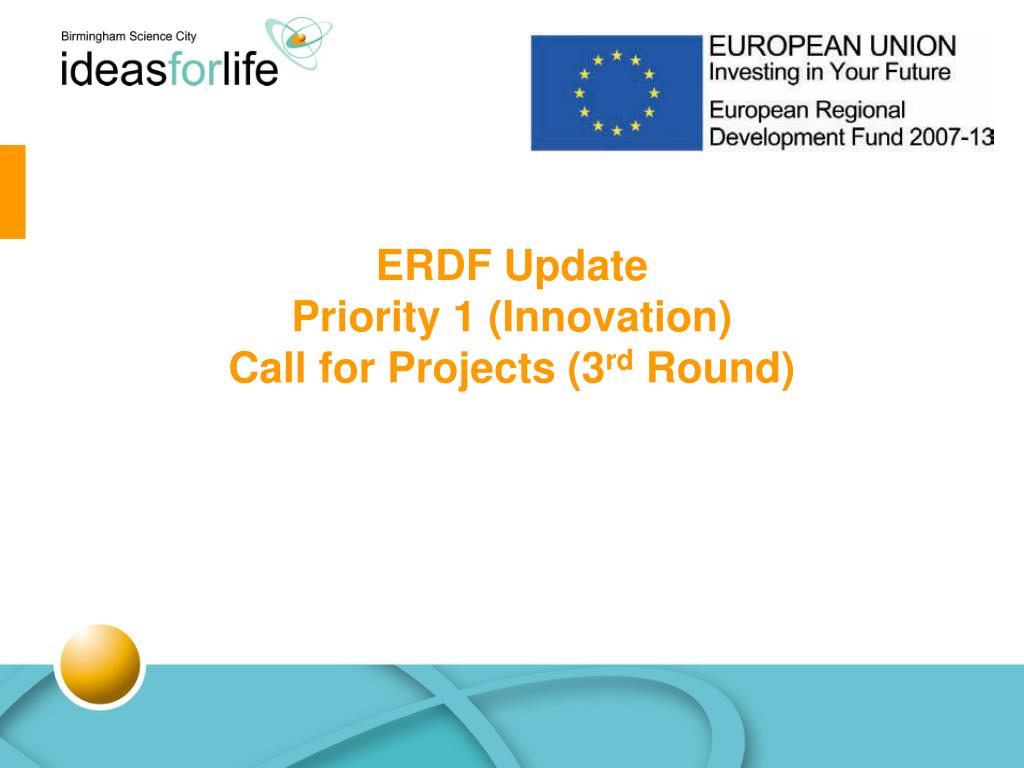 Birmingham Science City
ideasforlife

EUROPEAN UNION
Investing in Your Future
European Regional
Development Fund 2007-13

ERDF Update
Priority 1 (Innovation)
Call for Projects (3$^{rd}$ Round)